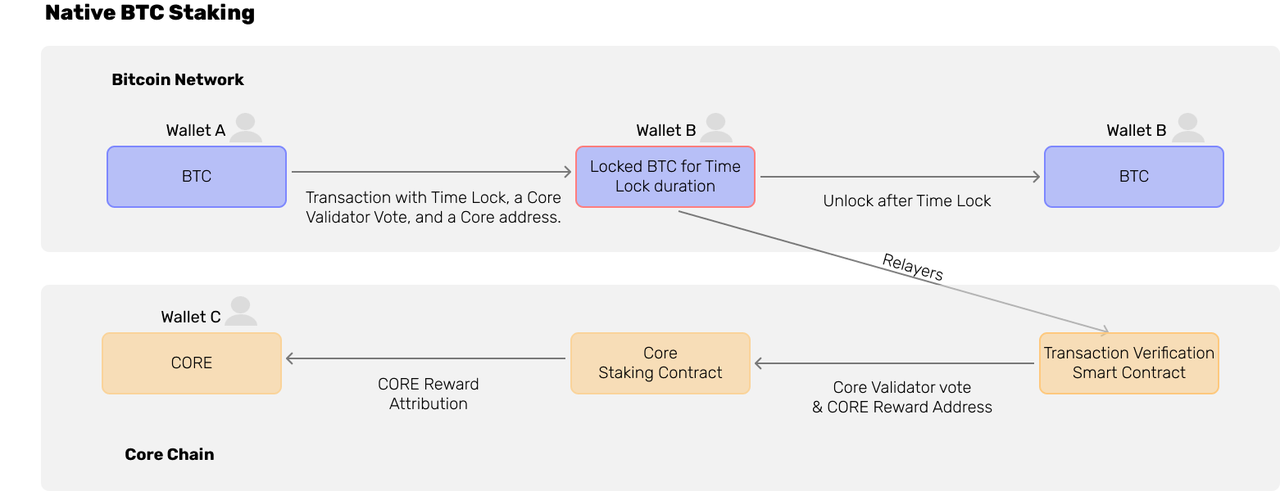 Native BTC Staking

Bitcoin Network

Wallet A

BTC

Transaction with Time Lock, a Core Validator Vote, and a Core address.

Wallet B

Locked BTC for Time Lock duration

Unlock after Time Lock

Wallet B

BTC

Relayers

Wallet C

CORE

CORE Reward Attribution

Core Staking Contract

Core Validator vote & CORE Reward Address

Transaction Verification Smart Contract

Core Chain